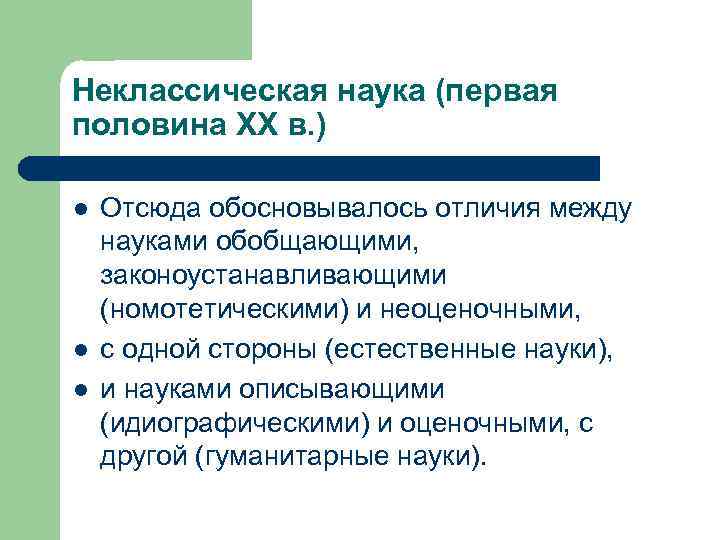 Неклассическая наука (первая половина XX в.)

- Отсюда обосновывалось отличия между науками обобщающими, законоустанавливающими (номотетическими) и неоценочными,
- с одной стороны (естественные науки),
- и науками описывающими (идиографическими) и оценочными, с другой (гуманитарные науки).